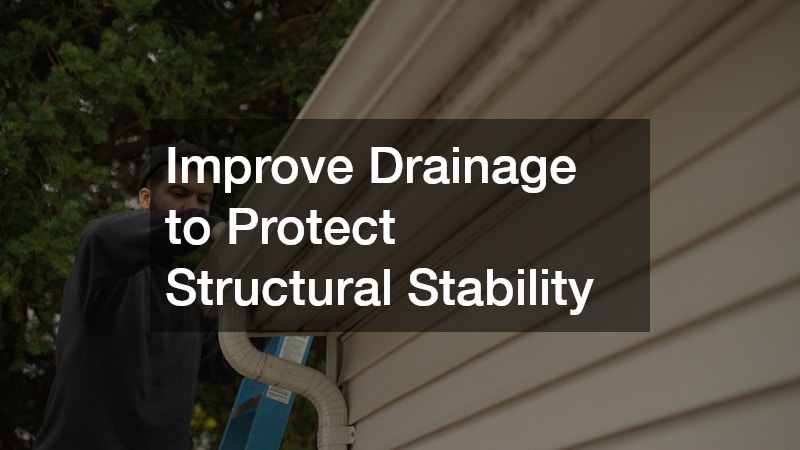 Improve Drainage to Protect Structural Stability